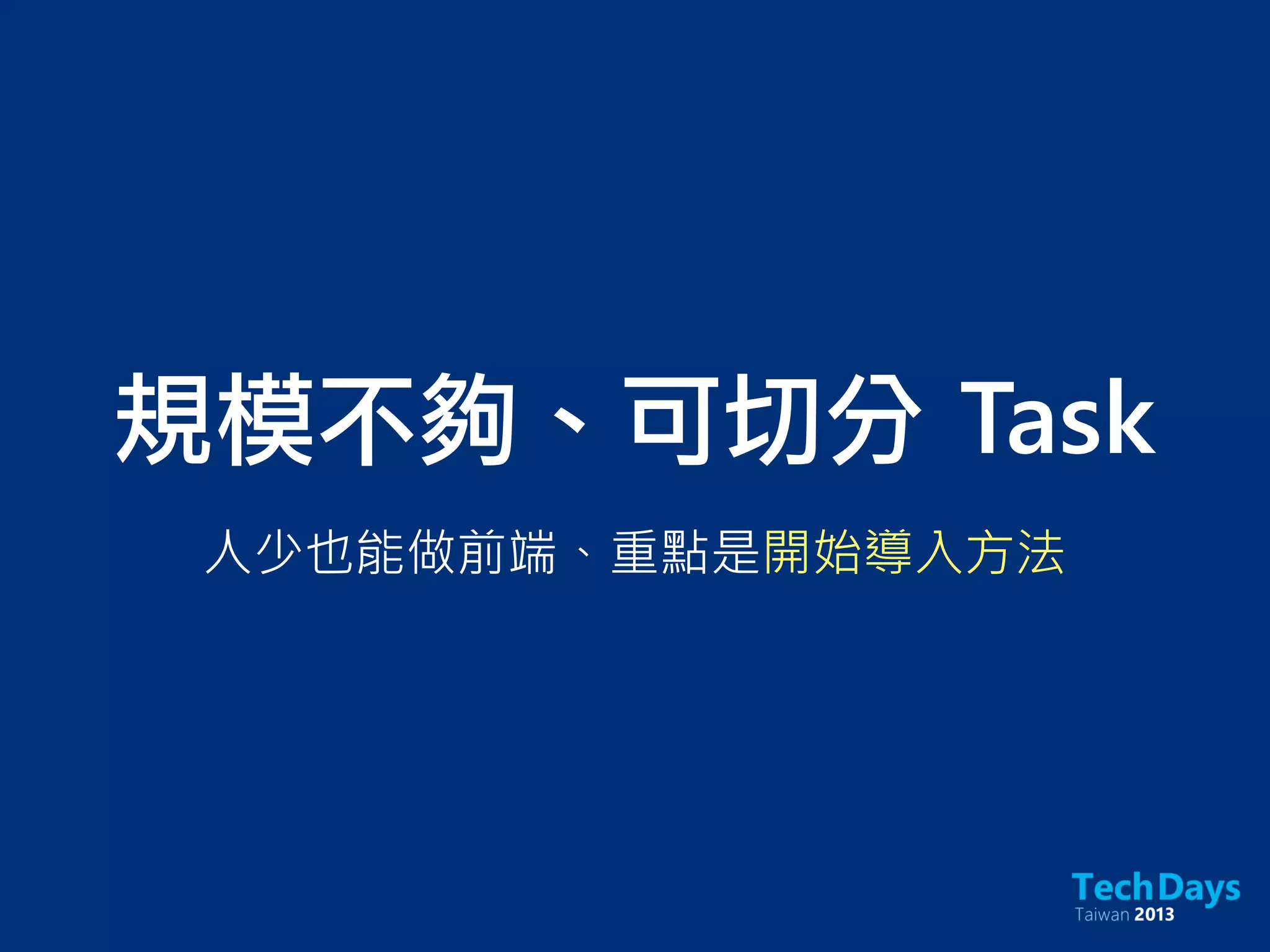 規模不夠、可切分 Task

人少也能做前端、重點是開始導入方法

TechDays
Taiwan 2013